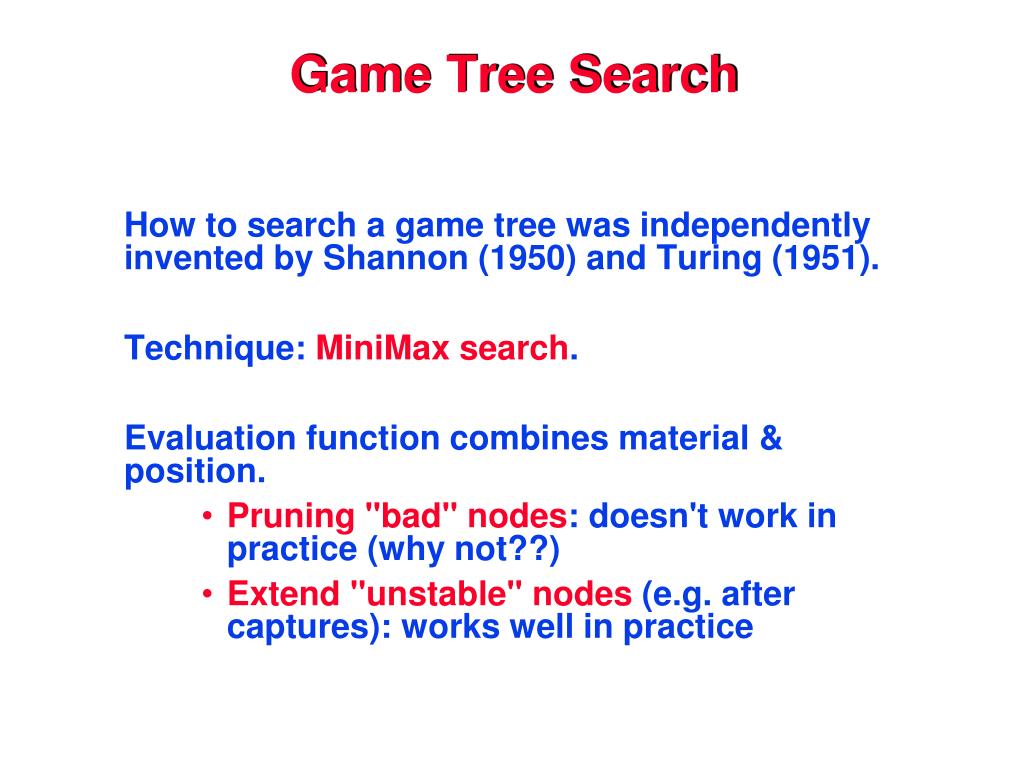 Game Tree Search

How to search a game tree was independently invented by Shannon (1950) and Turing (1951).

Technique: MiniMax search.

Evaluation function combines material & position.

• Pruning "bad" nodes: doesn't work in practice (why not??)
• Extend "unstable" nodes (e.g. after captures): works well in practice